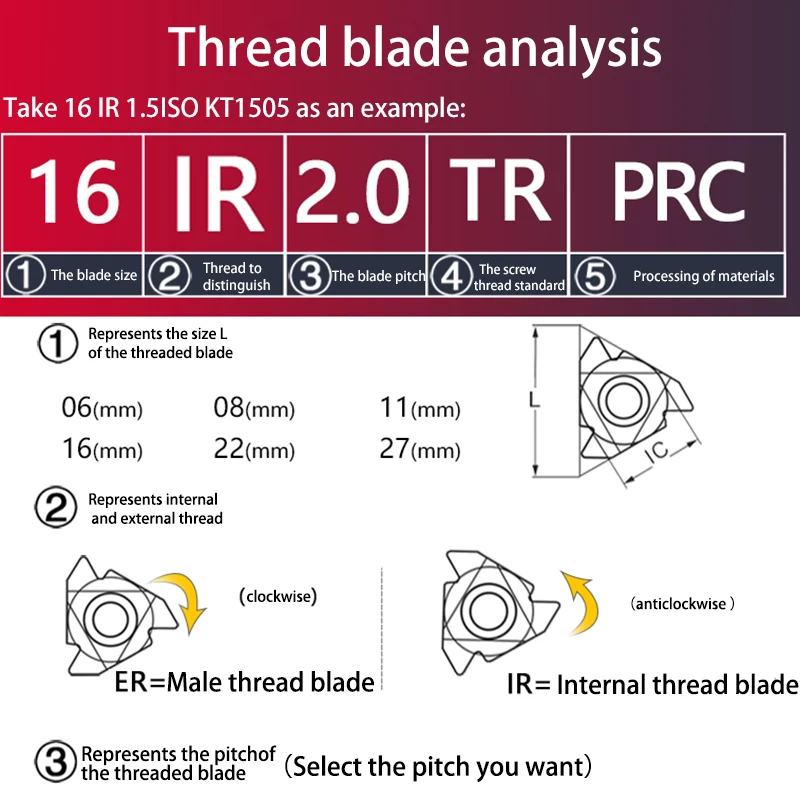 Thread blade analysis

Take 16 IR 1.5ISO KT1505 as an example:

| 16 | IR | 2.0 | TR | PRC |
|---|---|---|---|---|
| ① The blade size | ② Thread to distinguish | ③ The blade pitch | ④ The screw thread standard | ⑤ Processing of materials |

① Represents the size L of the threaded blade

06(mm) 08(mm) 11(mm)
16(mm) 22(mm) 27(mm)

L

IC

② Represents internal and external thread

(clockwise)

ER=Male thread blade

(anticlockwise )

IR= Internal thread blade

③ Represents the pitchof the threaded blade (Select the pitch you want)